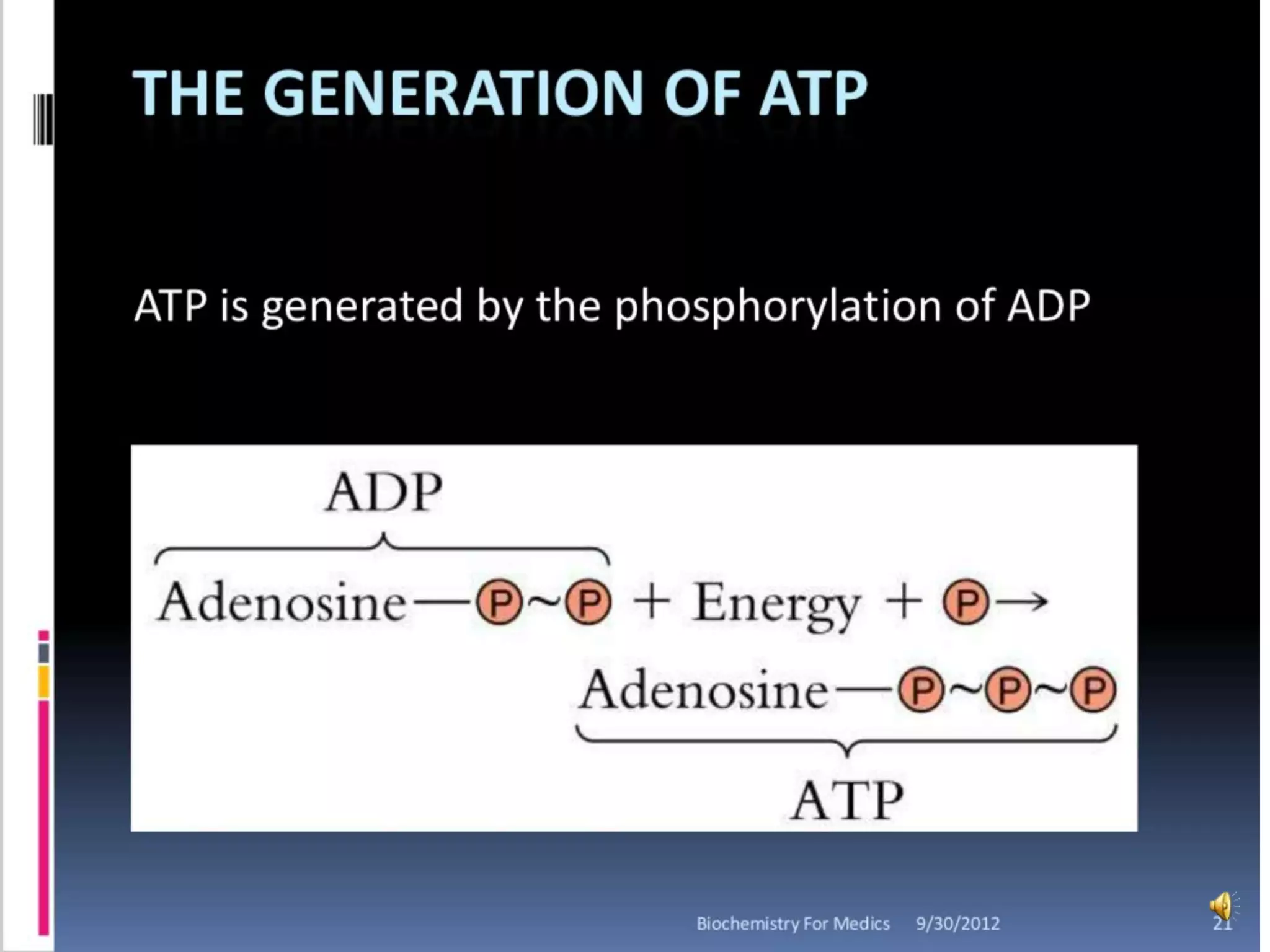 THE GENERATION OF ATP

ATP is generated by the phosphorylation of ADP

ADP

Adenosine—Ⓟ~Ⓟ + Energy + Ⓟ→

Adenosine—Ⓟ~Ⓟ~Ⓟ

ATP

Biochemistry For Medics 9/30/2012 21